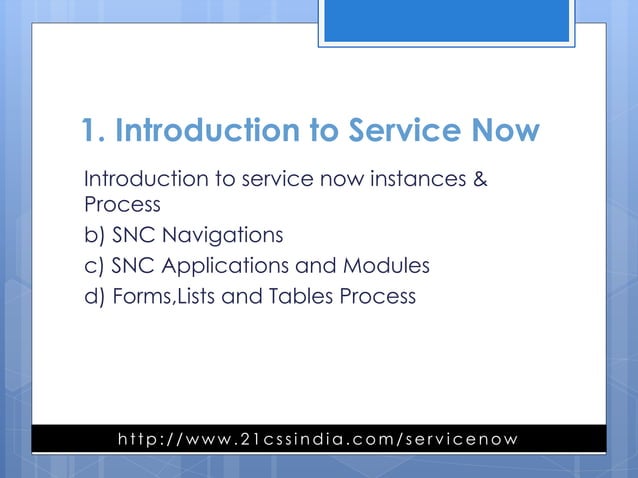 1. Introduction to Service Now

Introduction to service now instances & Process

b) SNC Navigations

c) SNC Applications and Modules

d) Forms,Lists and Tables Process

http://www.21cssindia.com/servicenow